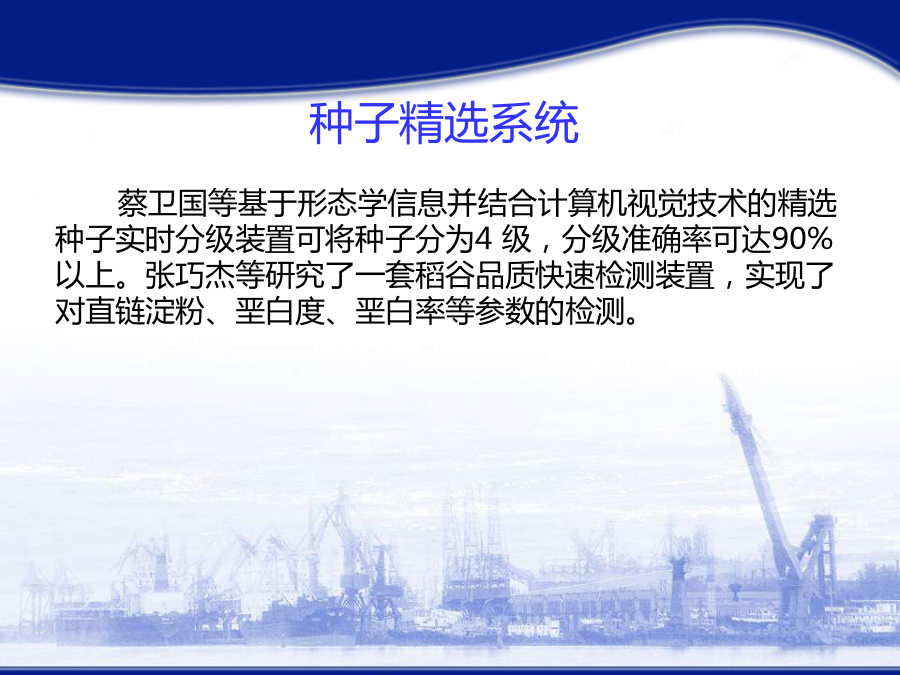 种子精选系统

蔡卫国等基于形态学信息并结合计算机视觉技术的精选种子实时分级装置可将种子分为4 级，分级准确率可达90%以上。张巧杰等研究了一套稻谷品质快速检测装置，实现了对直链淀粉、垩白度、垩白率等参数的检测。